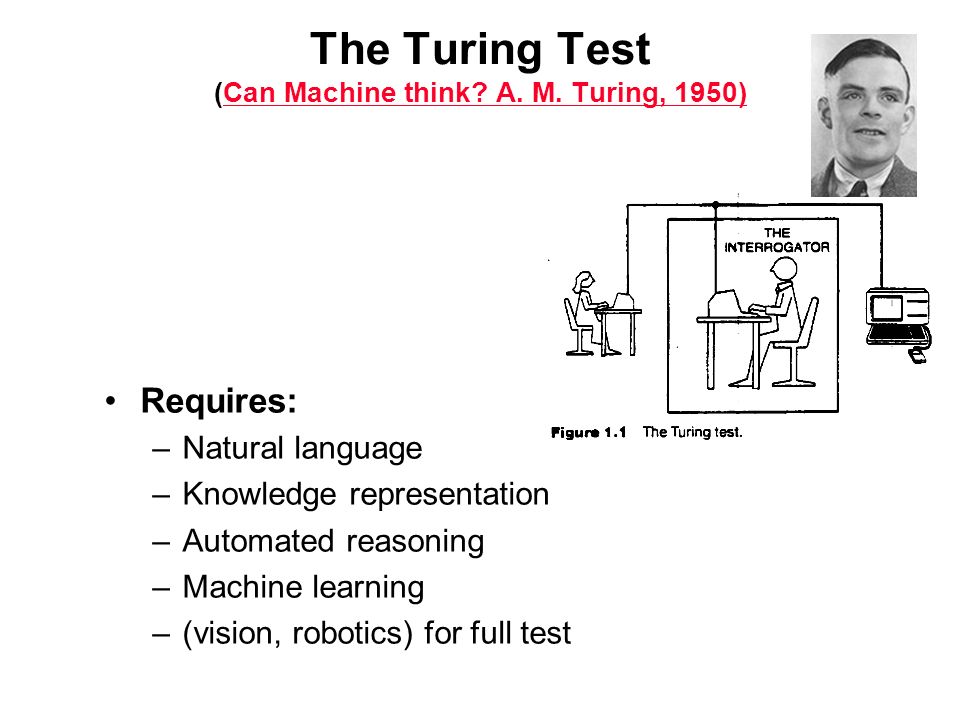 The Turing Test
(Can Machine think? A. M. Turing, 1950)

THE INTERROGATOR

Figure 1.1 The Turing test.

• Requires:
– Natural language
– Knowledge representation
– Automated reasoning
– Machine learning
– (vision, robotics) for full test